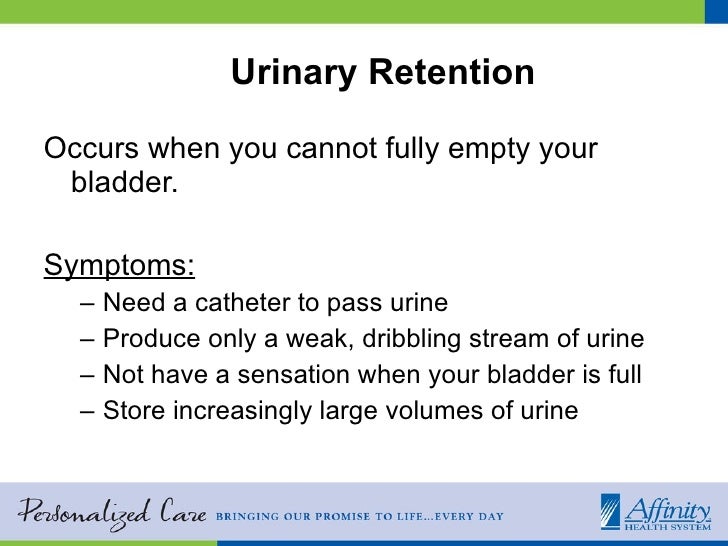 Urinary Retention

Occurs when you cannot fully empty your bladder.

Symptoms:

– Need a catheter to pass urine
– Produce only a weak, dribbling stream of urine
– Not have a sensation when your bladder is full
– Store increasingly large volumes of urine

Personalized Care BRINGING OUR PROMISE TO LIFE...EVERY DAY

Affinity HEALTH SYSTEM